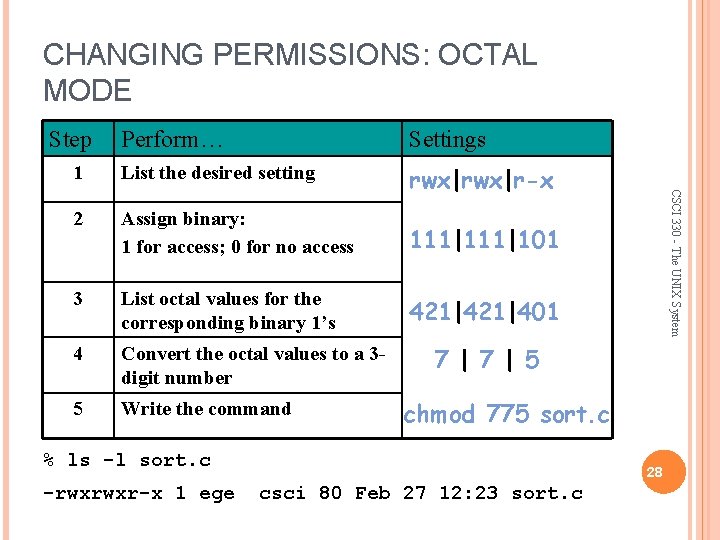 CHANGING PERMISSIONS: OCTAL MODE

| Step | Perform… | Settings |
|---|---|---|
| 1 | List the desired setting | rwx\|rwx\|r-x |
| 2 | Assign binary: 1 for access; 0 for no access | 111\|111\|101 |
| 3 | List octal values for the corresponding binary 1's | 421\|421\|401 |
| 4 | Convert the octal values to a 3-digit number | 7 \| 7 \| 5 |
| 5 | Write the command | chmod 775 sort.c |

% ls -l sort.c

-rwxrwxr-x 1 ege csci 80 Feb 27 12:23 sort.c

CSCI 330 - The UNIX System

28